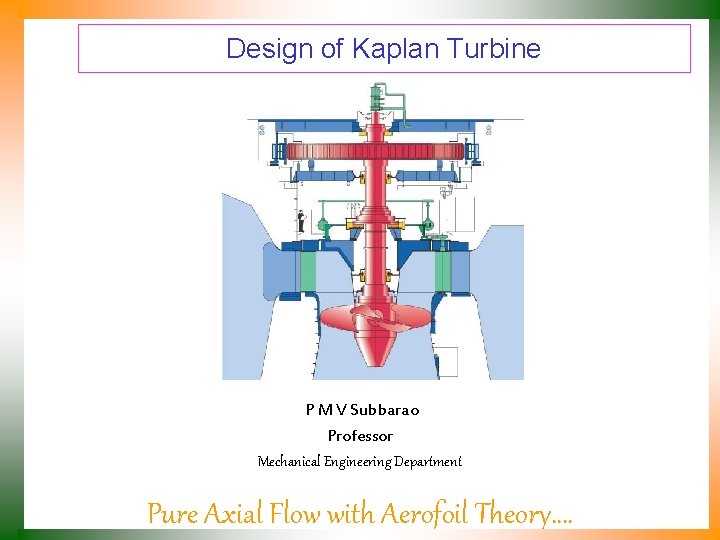 Design of Kaplan Turbine

P M V Subbarao

Professor

Mechanical Engineering Department

Pure Axial Flow with Aerofoil Theory….